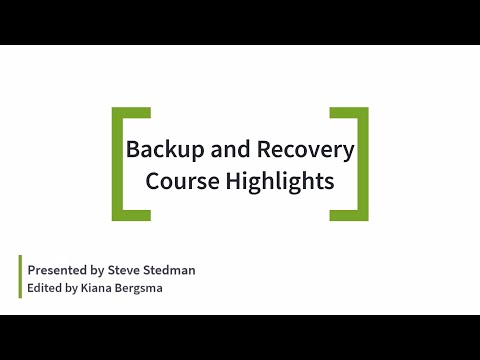 Backup and Recovery Course Highlights

Presented by Steve Stedman
Edited by Kiana Bergsma